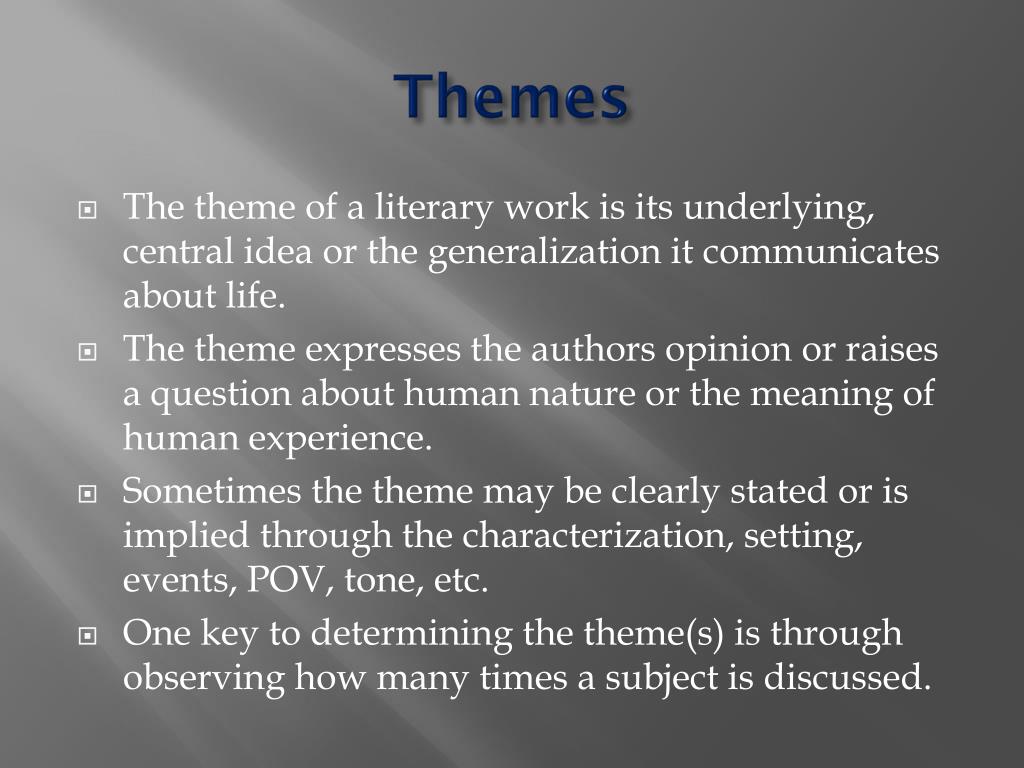 Themes

The theme of a literary work is its underlying, central idea or the generalization it communicates about life.

The theme expresses the authors opinion or raises a question about human nature or the meaning of human experience.

Sometimes the theme may be clearly stated or is implied through the characterization, setting, events, POV, tone, etc.

One key to determining the theme(s) is through observing how many times a subject is discussed.